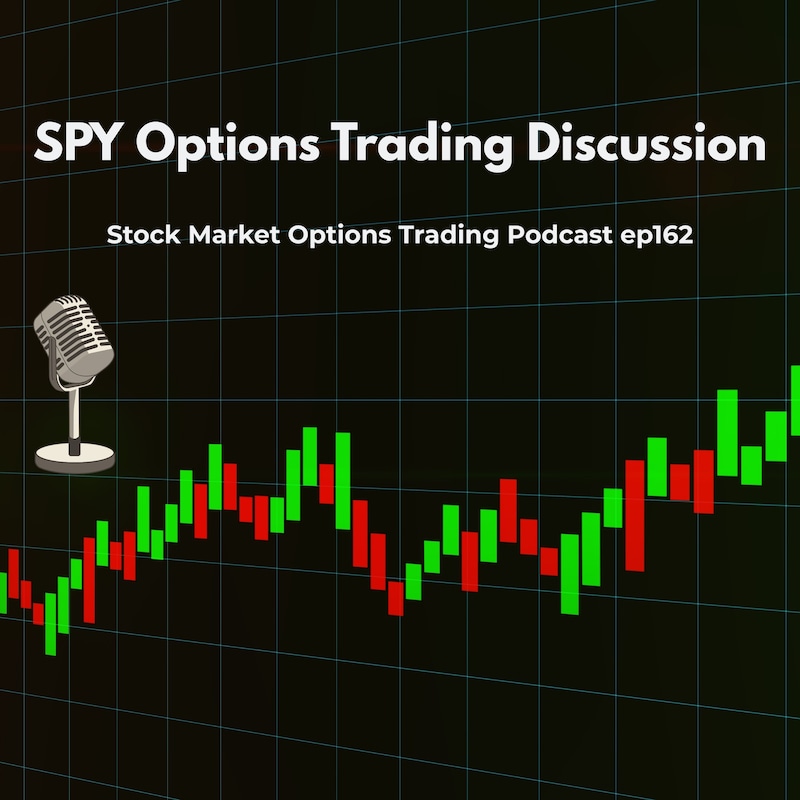 SPY Options Trading Discussion

Stock Market Options Trading Podcast ep162